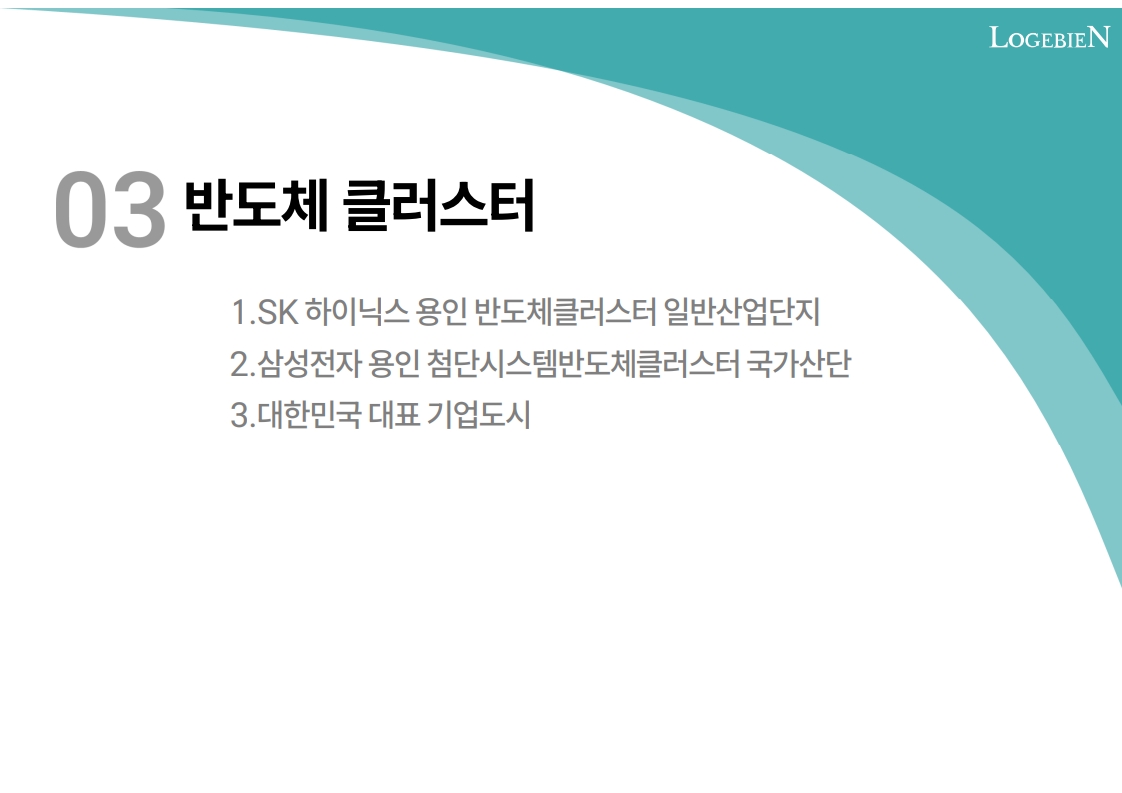 LOGEBIEN

03 반도체 클러스터

1.SK 하이닉스 용인 반도체클러스터 일반산업단지
2.삼성전자 용인 첨단시스템반도체클러스터 국가산단
3.대한민국 대표 기업도시